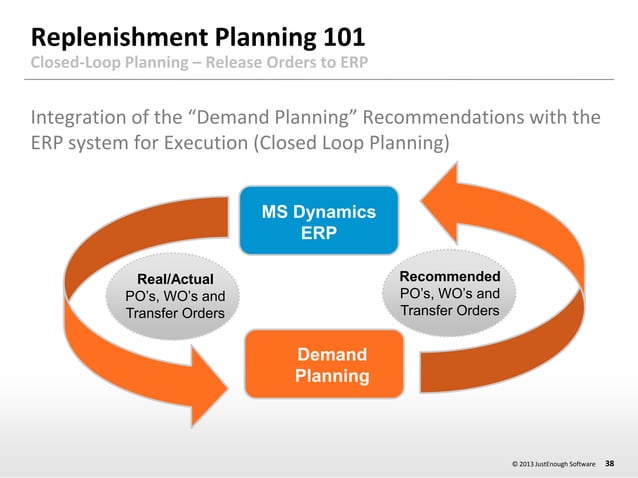 Replenishment Planning 101
Closed-Loop Planning – Release Orders to ERP

Integration of the “Demand Planning” Recommendations with the ERP system for Execution (Closed Loop Planning)

MS Dynamics ERP

Real/Actual PO’s, WO’s and Transfer Orders

Recommended PO’s, WO’s and Transfer Orders

Demand Planning

© 2013 JustEnough Software 38